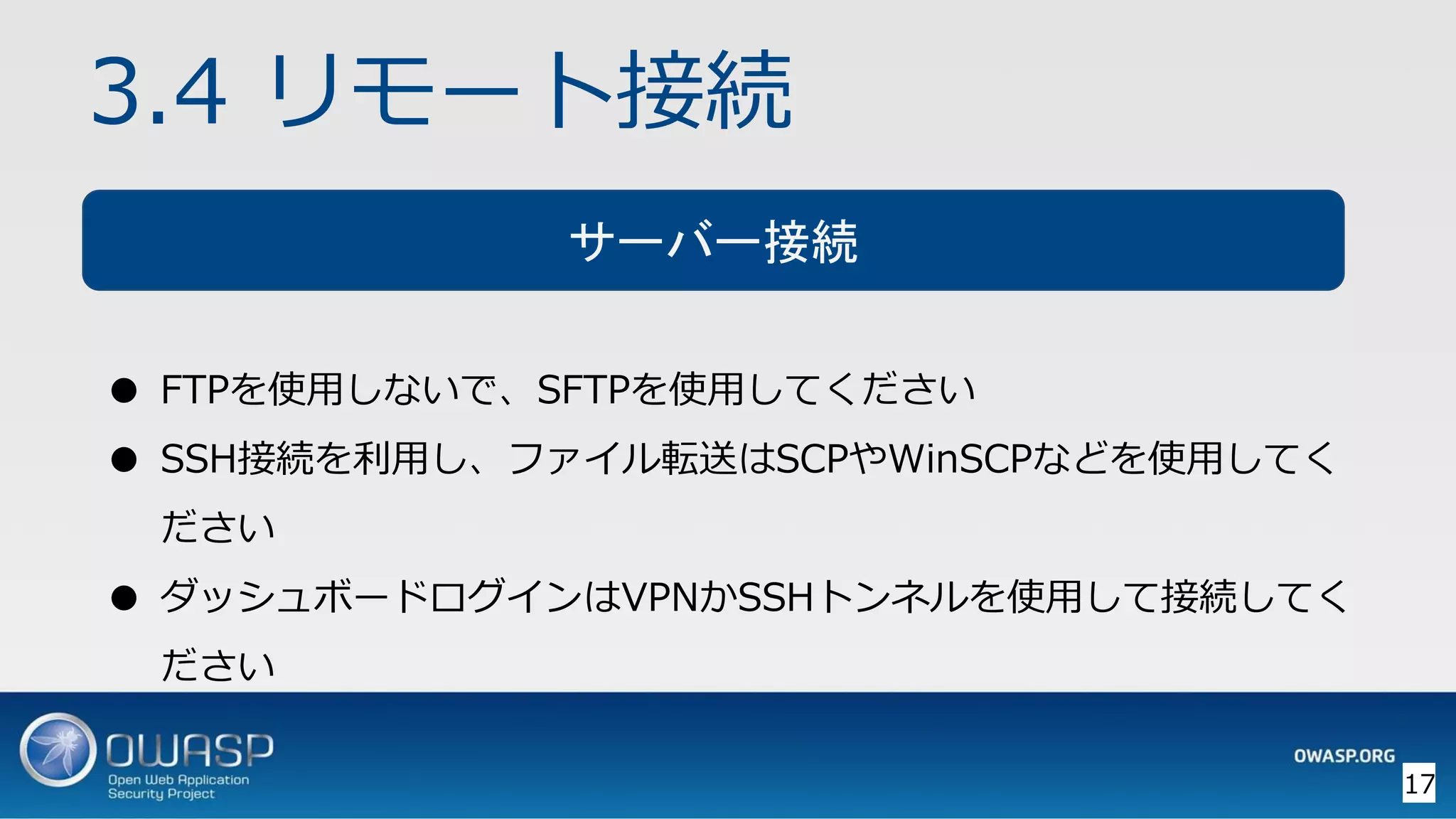 3.4 リモート接続

サーバー接続

● FTPを使用しないで、SFTPを使用してください

● SSH接続を利用し、ファイル転送はSCPやWinSCPなどを使用してください

● ダッシュボードログインはVPNかSSHトンネルを使用して接続してください

OWASP
Open Web Application Security Project

OWASP.ORG

17